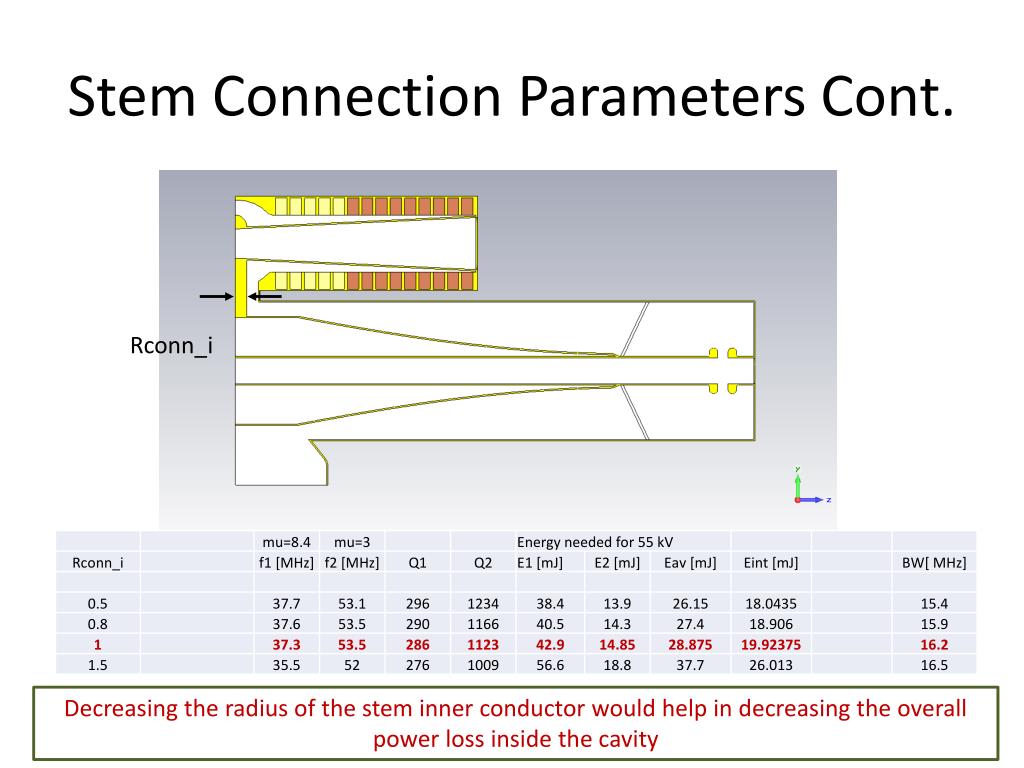 Stem Connection Parameters Cont.

Rconn_i

y

z

| | | mu=8.4 | mu=3 | | | Energy needed for 55 kV | | | | | |
|---|---|---|---|---|---|---|---|---|---|---|---|
| Rconn_i | | f1 [MHz] | f2 [MHz] | Q1 | Q2 | E1 [mJ] | E2 [mJ] | Eav [mJ] | Eint [mJ] | | BW[ MHz] |
| | | | | | | | | | | | |
| 0.5 | | 37.7 | 53.1 | 296 | 1234 | 38.4 | 13.9 | 26.15 | 18.0435 | | 15.4 |
| 0.8 | | 37.6 | 53.5 | 290 | 1166 | 40.5 | 14.3 | 27.4 | 18.906 | | 15.9 |
| 1 | | 37.3 | 53.5 | 286 | 1123 | 42.9 | 14.85 | 28.875 | 19.92375 | | 16.2 |
| 1.5 | | 35.5 | 52 | 276 | 1009 | 56.6 | 18.8 | 37.7 | 26.013 | | 16.5 |

Decreasing the radius of the stem inner conductor would help in decreasing the overall power loss inside the cavity